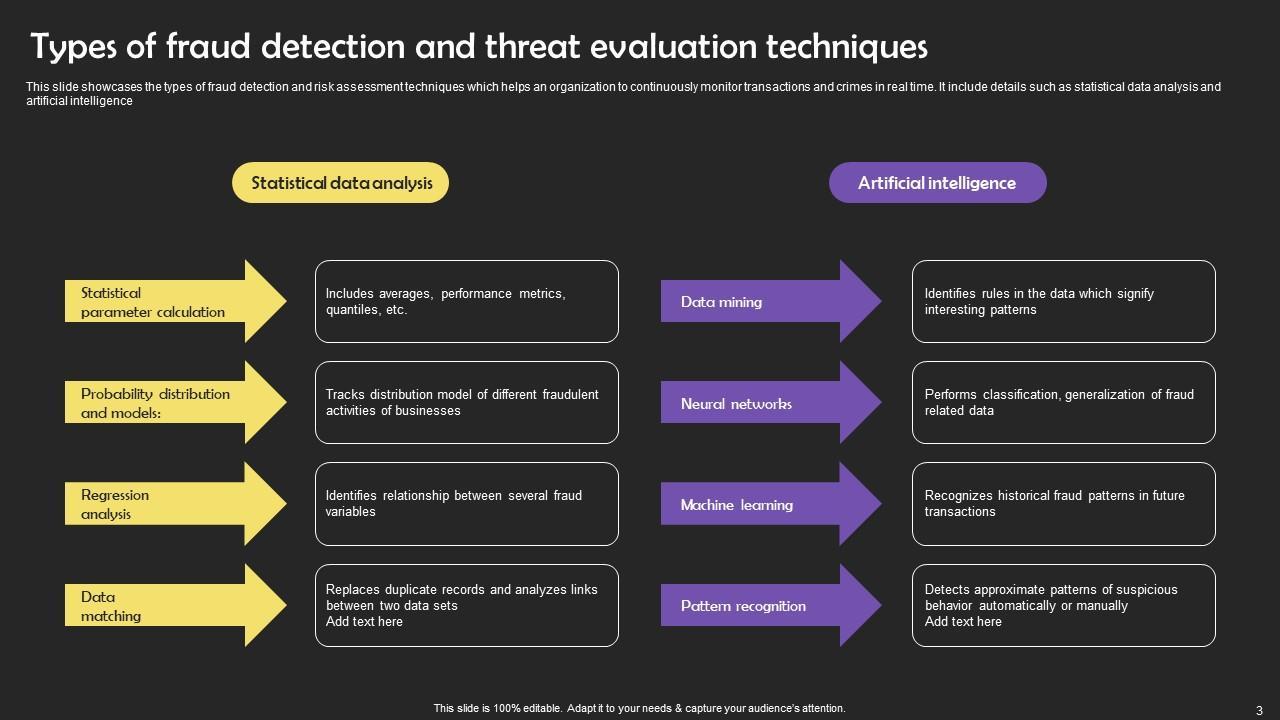 Types of fraud detection and threat evaluation techniques

This slide showcases the types of fraud detection and risk assessment techniques which helps an organization to continuously monitor transactions and crimes in real time. It include details such as statistical data analysis and artificial intelligence

Statistical data analysis

Statistical parameter calculation

Includes averages, performance metrics, quantiles, etc.

Probability distribution and models:

Tracks distribution model of different fraudulent activities of businesses

Regression analysis

Identifies relationship between several fraud variables

Data matching

Replaces duplicate records and analyzes links between two data sets
Add text here

Artificial intelligence

Data mining

Identifies rules in the data which signify interesting patterns

Neural networks

Performs classification, generalization of fraud related data

Machine learning

Recognizes historical fraud patterns in future transactions

Pattern recognition

Detects approximate patterns of suspicious behavior automatically or manually
Add text here

This slide is 100% editable. Adapt it to your needs & capture your audience's attention.

3